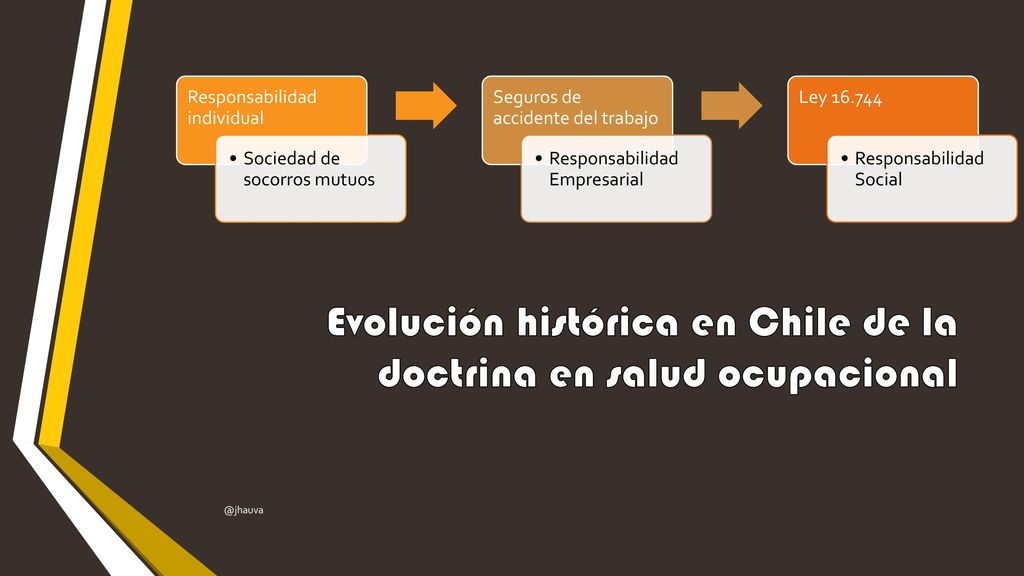 Responsabilidad individual

• Sociedad de socorros mutuos

Seguros de accidente del trabajo

• Responsabilidad Empresarial

Ley 16.744

• Responsabilidad Social

Evolución histórica en Chile de la doctrina en salud ocupacional

@jhauva